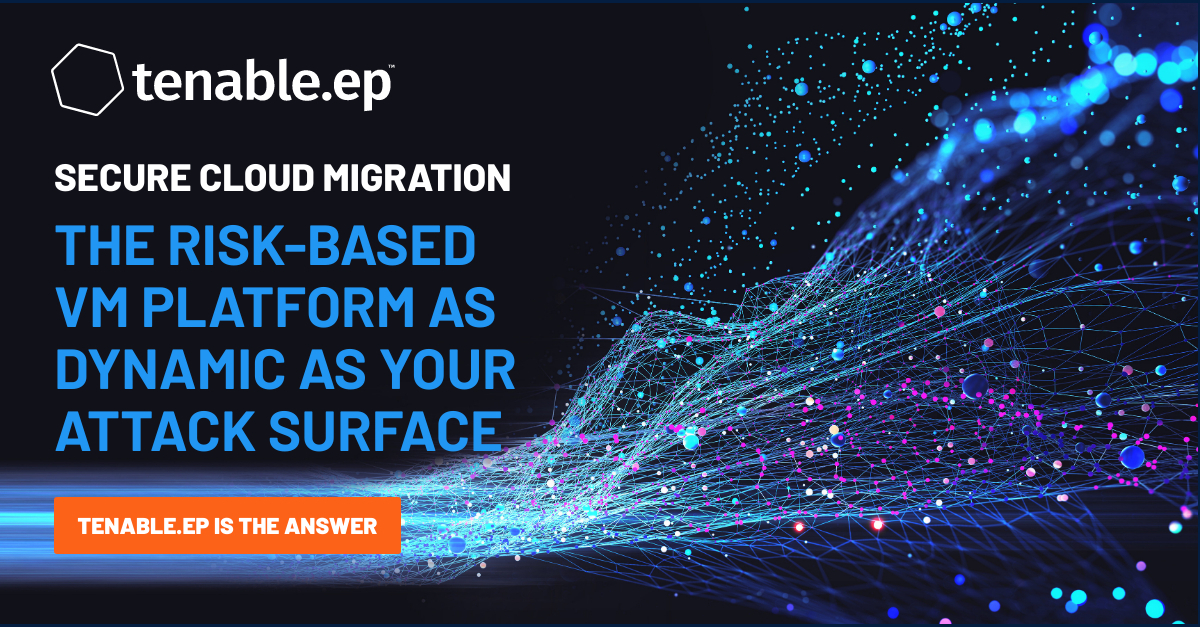 tenable.ep™

SECURE CLOUD MIGRATION

THE RISK-BASED VM PLATFORM AS DYNAMIC AS YOUR ATTACK SURFACE

TENABLE.EP IS THE ANSWER